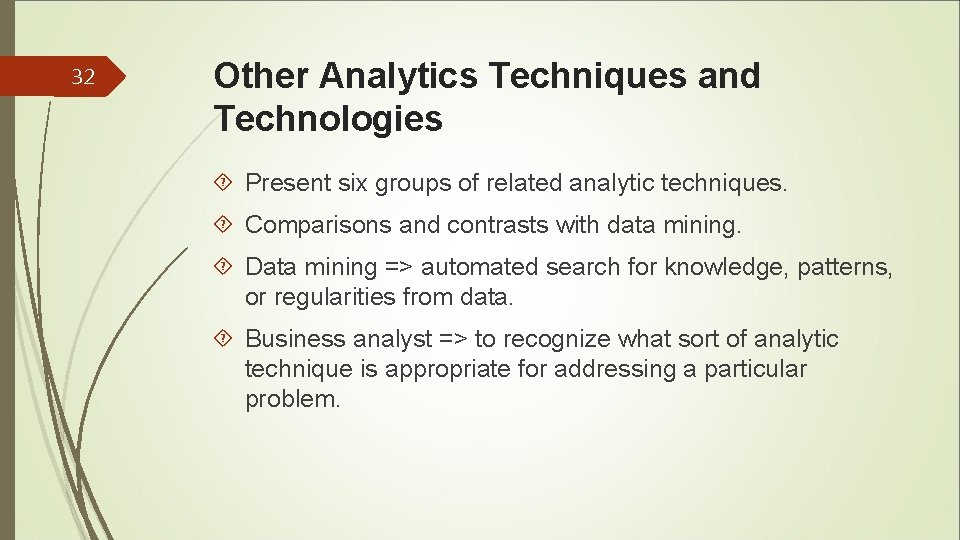 32

Other Analytics Techniques and Technologies

Present six groups of related analytic techniques.

Comparisons and contrasts with data mining.

Data mining => automated search for knowledge, patterns, or regularities from data.

Business analyst => to recognize what sort of analytic technique is appropriate for addressing a particular problem.